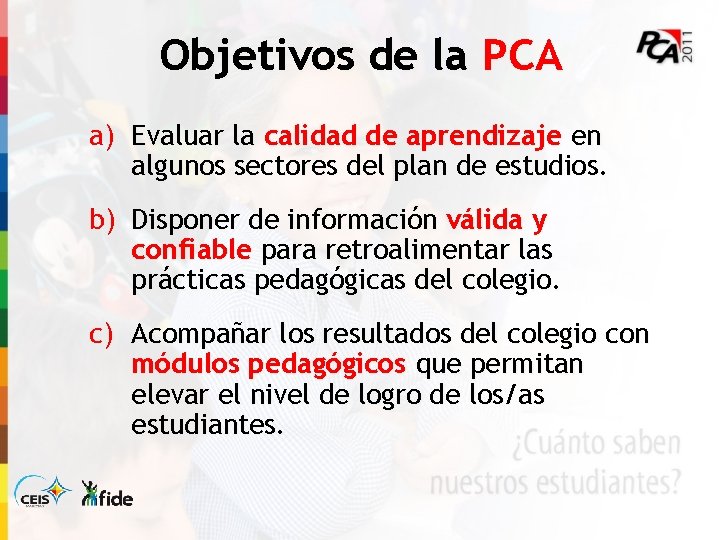 Objetivos de la PCA

PCA 2011

a) Evaluar la calidad de aprendizaje en algunos sectores del plan de estudios.

b) Disponer de información válida y confiable para retroalimentar las prácticas pedagógicas del colegio.

c) Acompañar los resultados del colegio con módulos pedagógicos que permitan elevar el nivel de logro de los/as estudiantes.

¿Cuánto saben nuestros estudiantes?

CEIS

fide